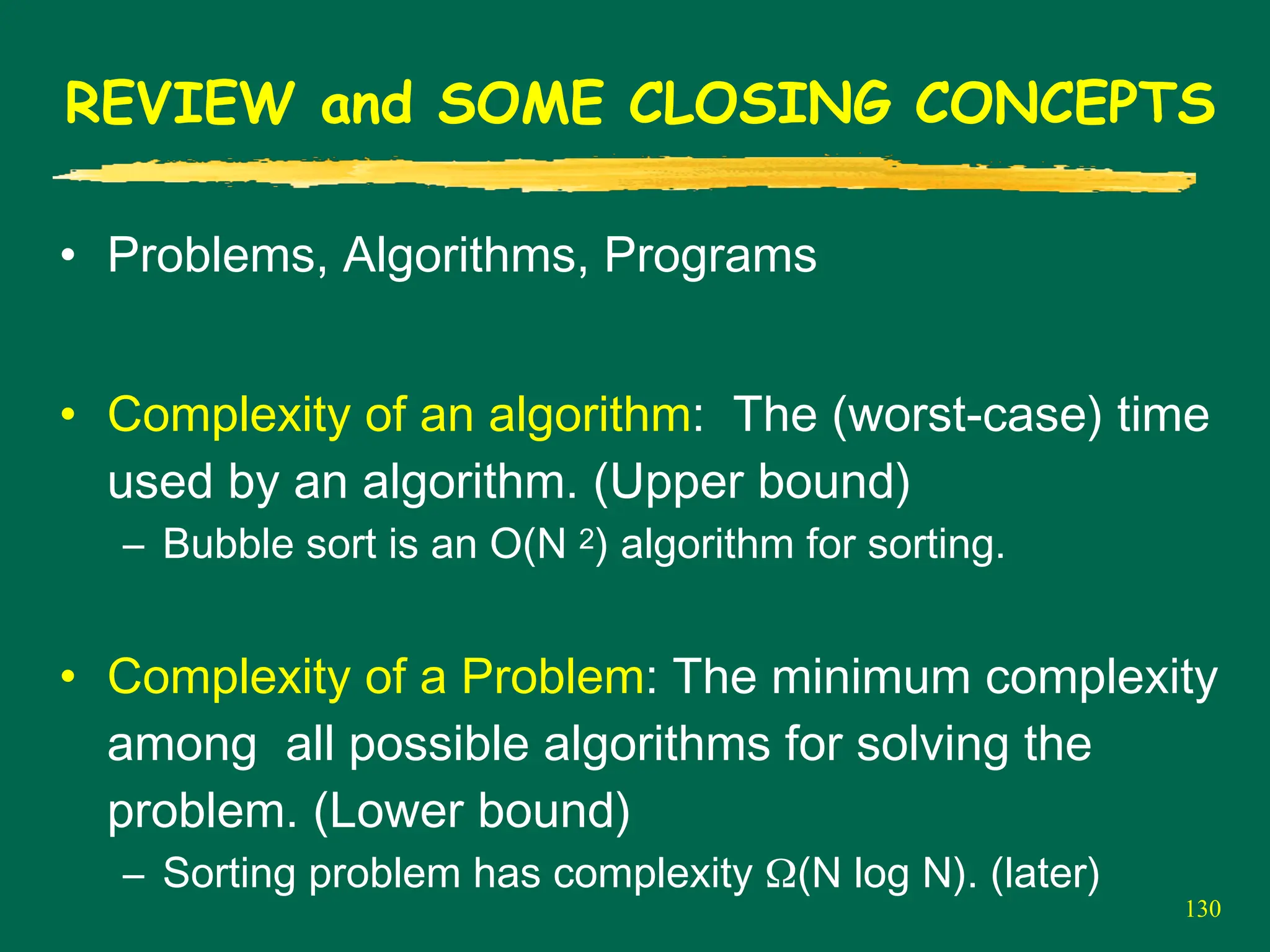 REVIEW and SOME CLOSING CONCEPTS

• Problems, Algorithms, Programs

• Complexity of an algorithm: The (worst-case) time used by an algorithm. (Upper bound)
– Bubble sort is an $O(N^2)$ algorithm for sorting.

• Complexity of a Problem: The minimum complexity among all possible algorithms for solving the problem. (Lower bound)
– Sorting problem has complexity $\Omega(N \log N)$. (later)

130